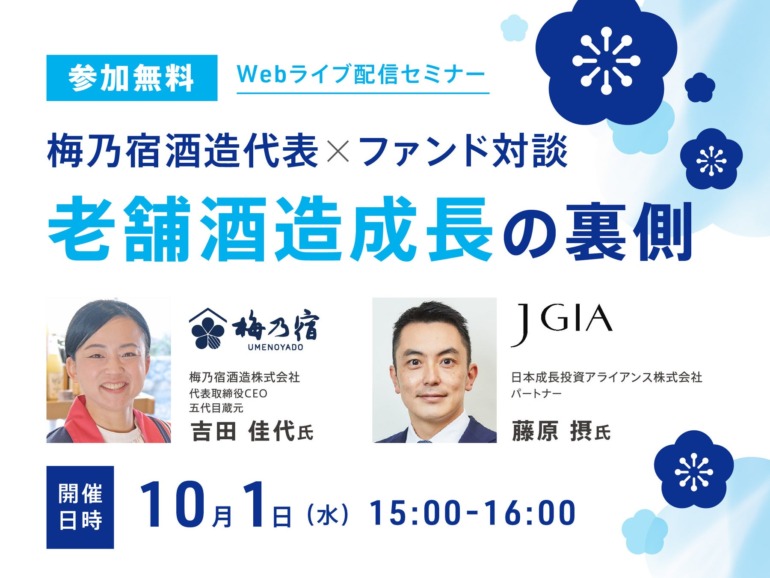 参加無料 Webライブ配信セミナー

梅乃宿酒造代表×ファンド対談

老舗酒造成長の裏側

梅乃宿
UMENOYADO

梅乃宿酒造株式会社
代表取締役CEO
五代目蔵元
吉田 佳代氏

JGIA

日本成長投資アライアンス株式会社
パートナー
藤原 摂氏

開催日時 10月1日（水） 15:00-16:00